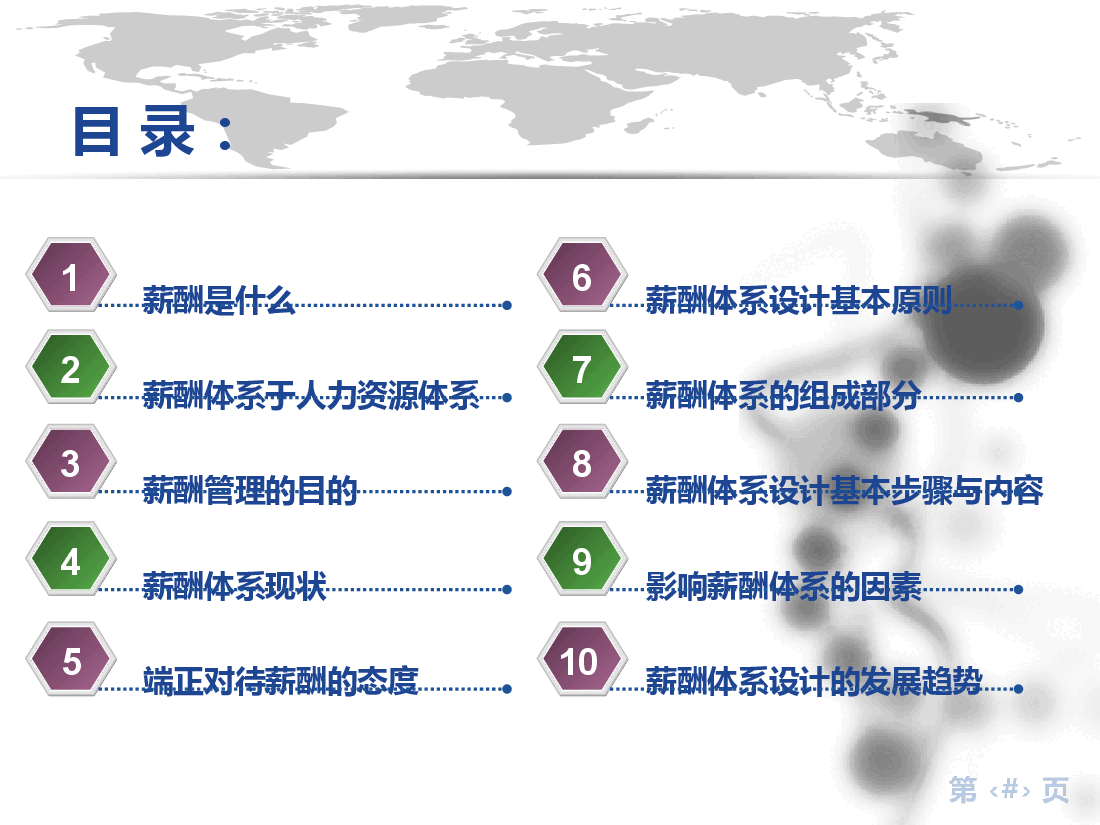 目 录：

1 薪酬是什么

2 薪酬体系于人力资源体系

3 薪酬管理的目的

4 薪酬体系现状

5 端正对待薪酬的态度

6 薪酬体系设计基本原则

7 薪酬体系的组成部分

8 薪酬体系设计基本步骤与内容

9 影响薪酬体系的因素

10 薪酬体系设计的发展趋势

第 ‹#› 页